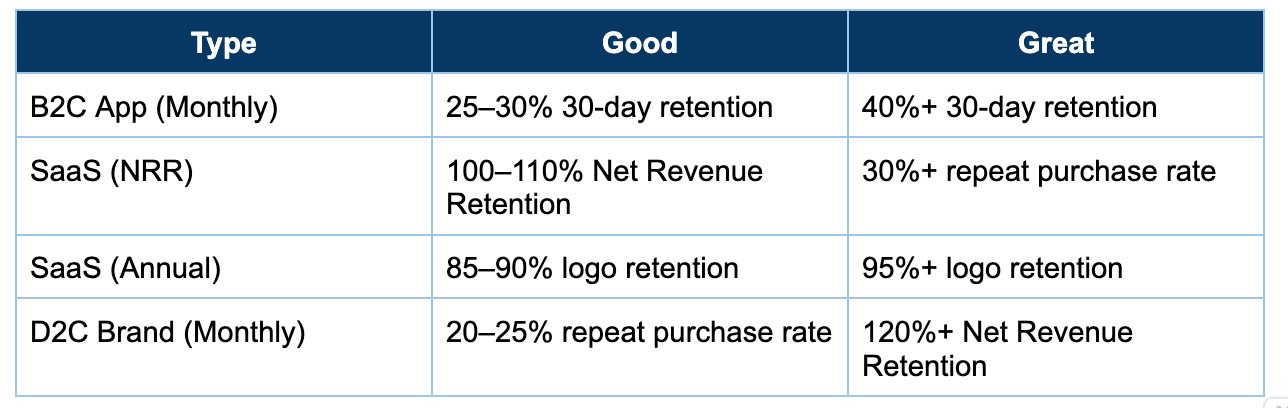 | Type | Good | Great |
|---|---|---|
| B2C App (Monthly) | 25–30% 30-day retention | 40%+ 30-day retention |
| SaaS (NRR) | 100–110% Net Revenue Retention | 30%+ repeat purchase rate |
| SaaS (Annual) | 85–90% logo retention | 95%+ logo retention |
| D2C Brand (Monthly) | 20–25% repeat purchase rate | 120%+ Net Revenue Retention |